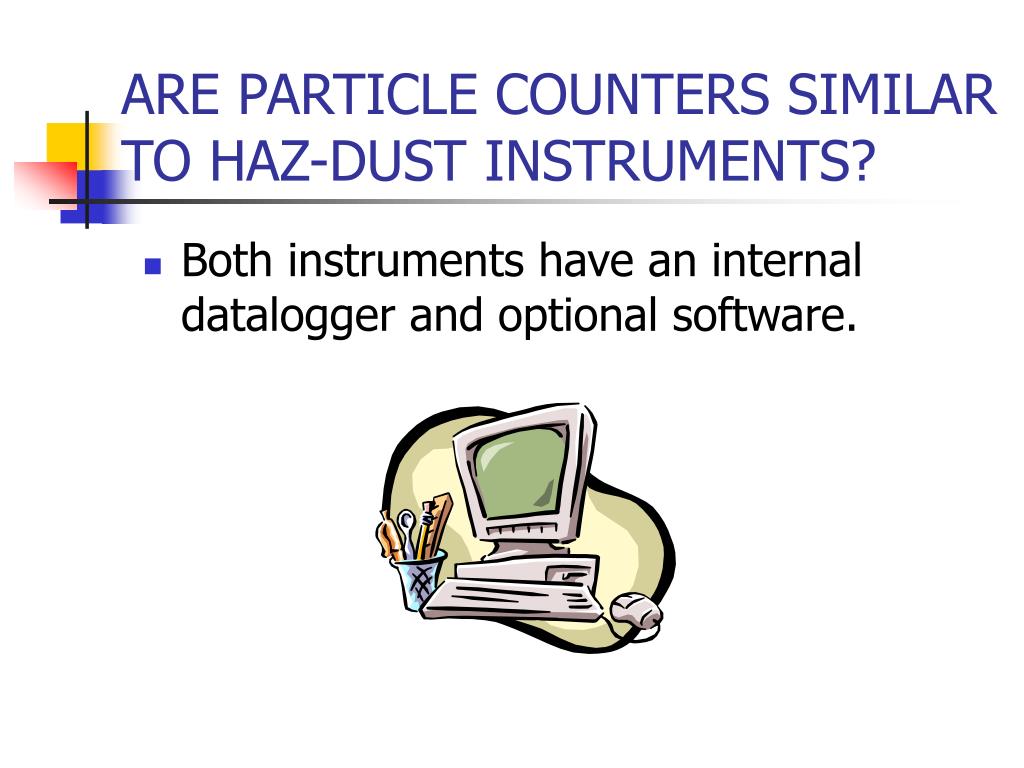 ARE PARTICLE COUNTERS SIMILAR TO HAZ-DUST INSTRUMENTS?

Both instruments have an internal datalogger and optional software.